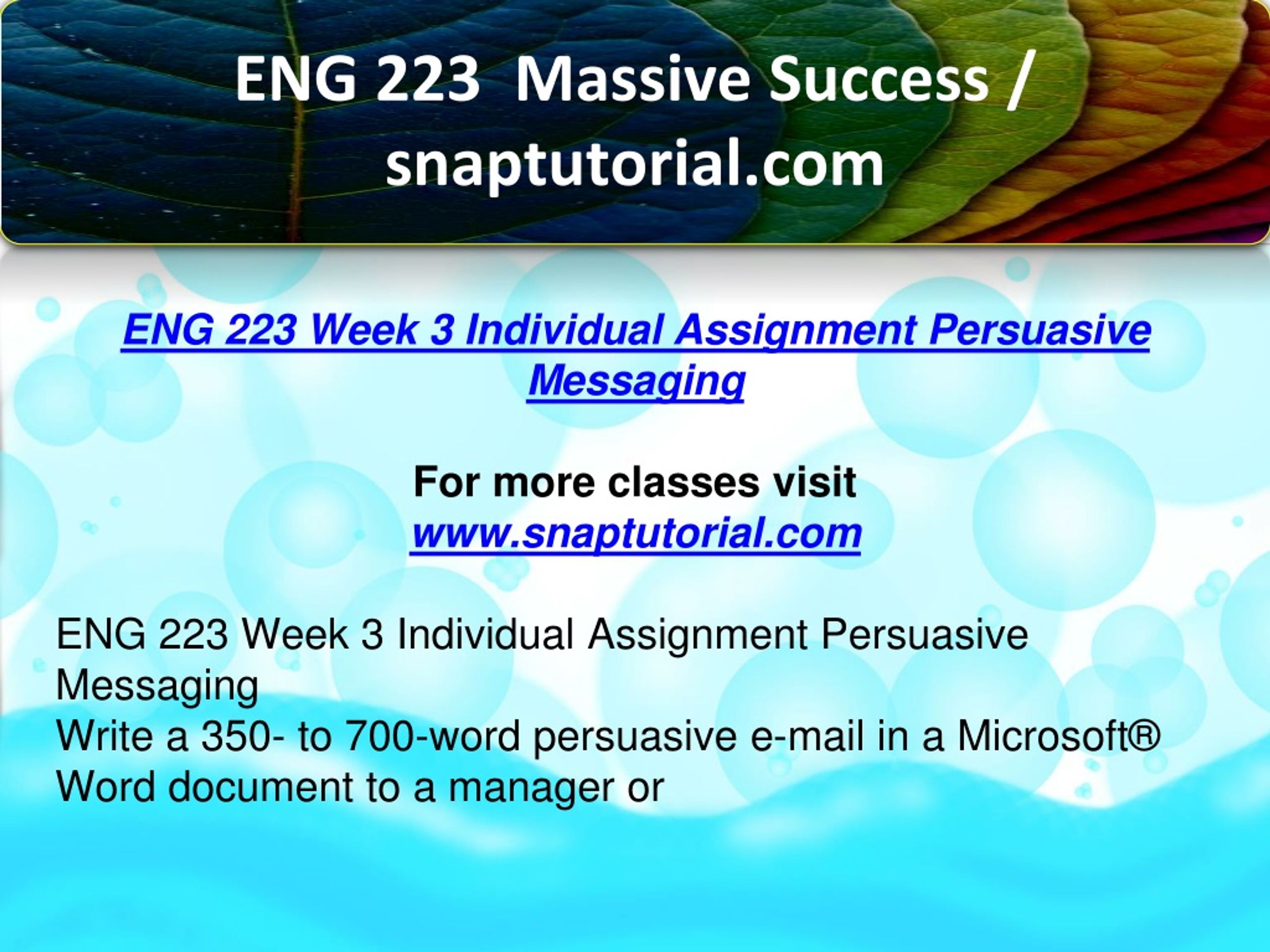 ENG 223 Massive Success / snaptutorial.com

ENG 223 Week 3 Individual Assignment Persuasive Messaging

For more classes visit
www.snaptutorial.com

ENG 223 Week 3 Individual Assignment Persuasive Messaging
Write a 350- to 700-word persuasive e-mail in a Microsoft® Word document to a manager or